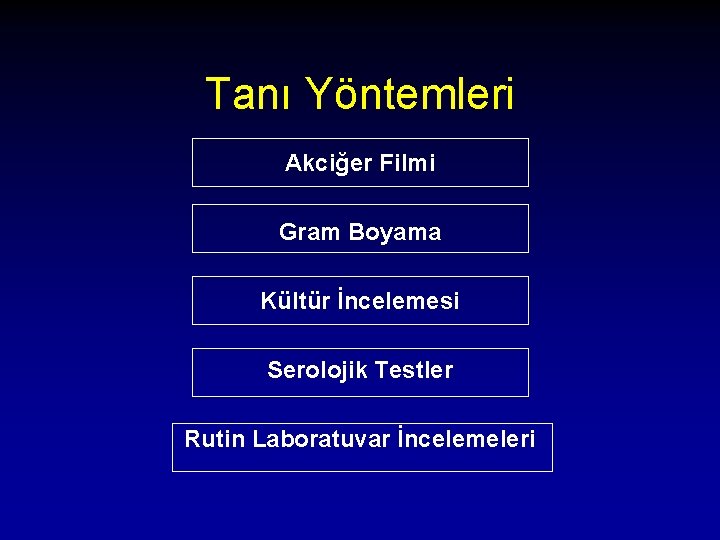 Tanı Yöntemleri

Akciğer Filmi

Gram Boyama

Kültür İncelemesi

Serolojik Testler

Rutin Laboratuvar İncelemeleri